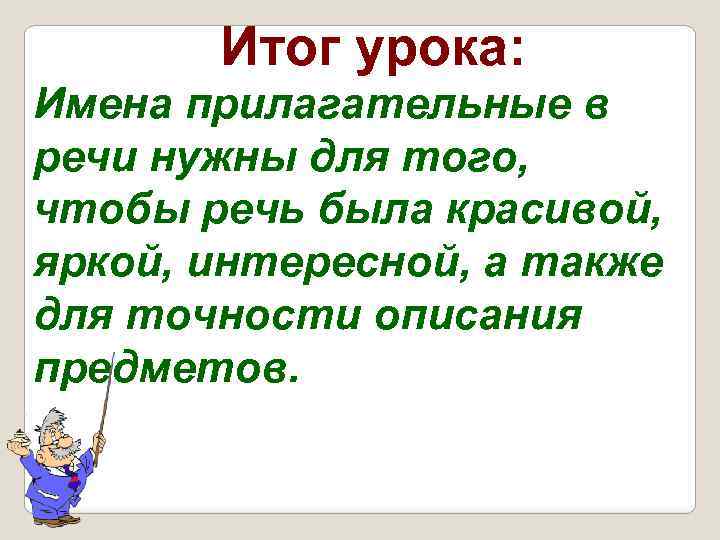 Итог урока:

Имена прилагательные в речи нужны для того, чтобы речь была красивой, яркой, интересной, а также для точности описания предметов.